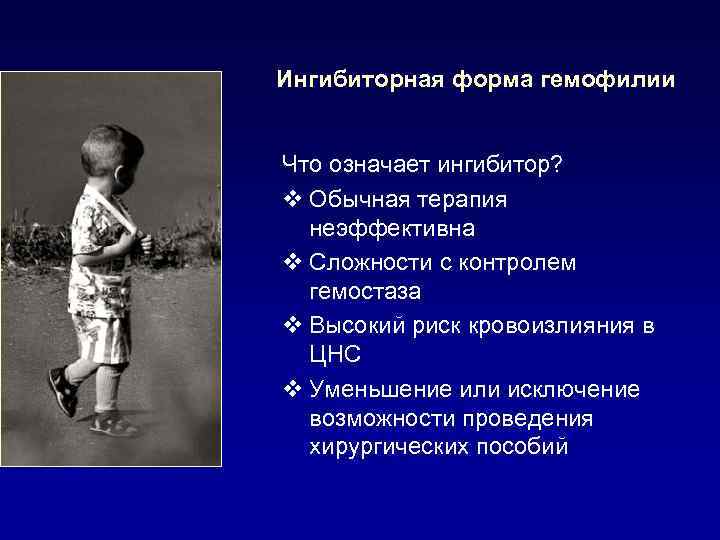 Ингибиторная форма гемофилии

Что означает ингибитор?
❖ Обычная терапия неэффективна
❖ Сложности с контролем гемостаза
❖ Высокий риск кровоизлияния в ЦНС
❖ Уменьшение или исключение возможности проведения хирургических пособий